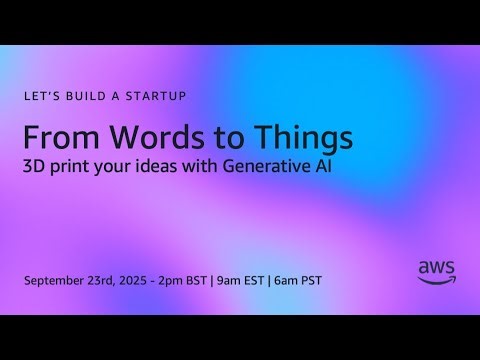 LET'S BUILD A STARTUP

From Words to Things
3D print your ideas with Generative AI

September 23rd, 2025 - 2pm BST | 9am EST | 6am PST

aws